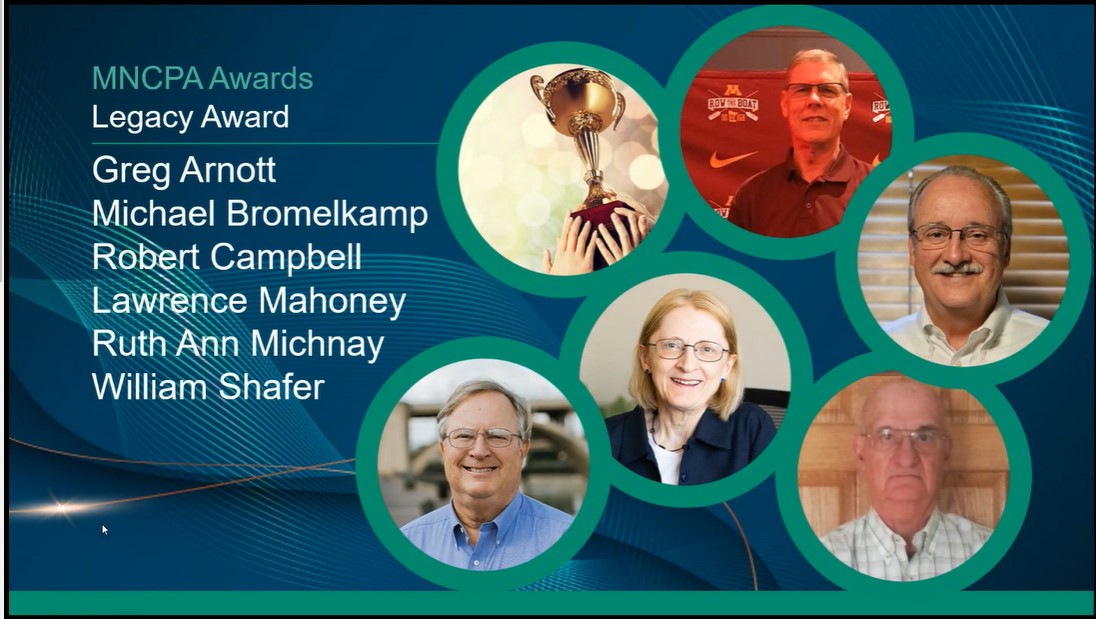 MNCPA Awards
Legacy Award

Greg Arnott
Michael Bromelkamp
Robert Campbell
Lawrence Mahoney
Ruth Ann Michnay
William Shafer

ROW THE BOAT